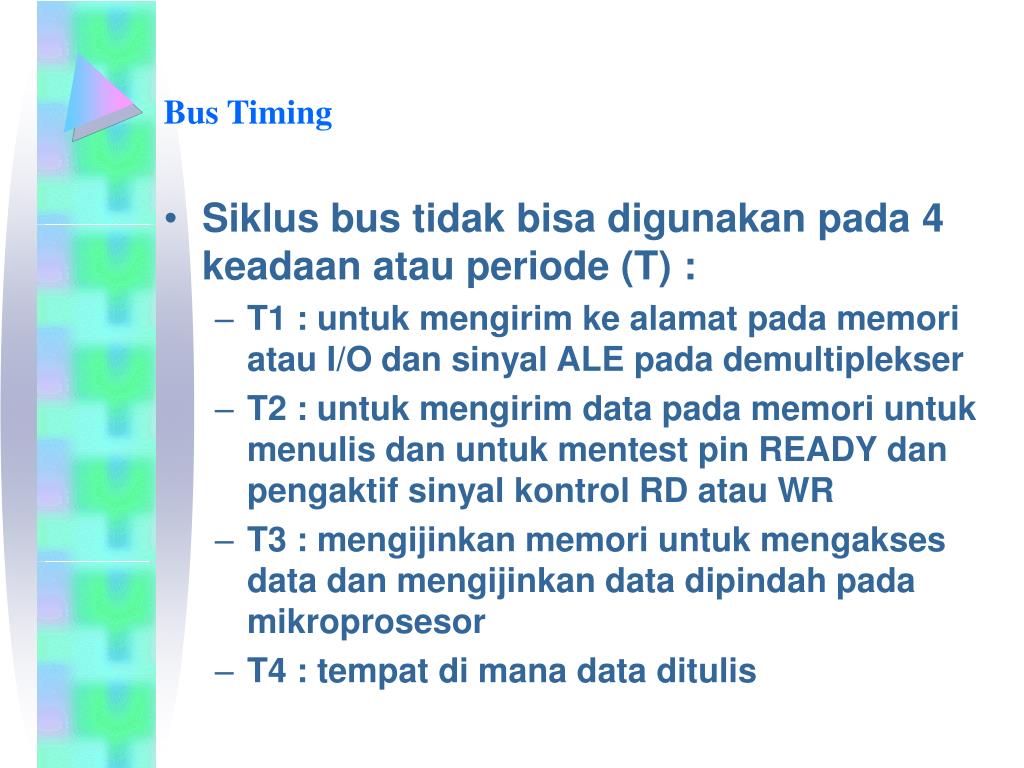 Bus Timing

• Siklus bus tidak bisa digunakan pada 4 keadaan atau periode (T) :
– T1 : untuk mengirim ke alamat pada memori atau I/O dan sinyal ALE pada demultiplekser
– T2 : untuk mengirim data pada memori untuk menulis dan untuk mentest pin READY dan pengaktif sinyal kontrol RD atau WR
– T3 : mengijinkan memori untuk mengakses data dan mengijinkan data dipindah pada mikroprosesor
– T4 : tempat di mana data ditulis